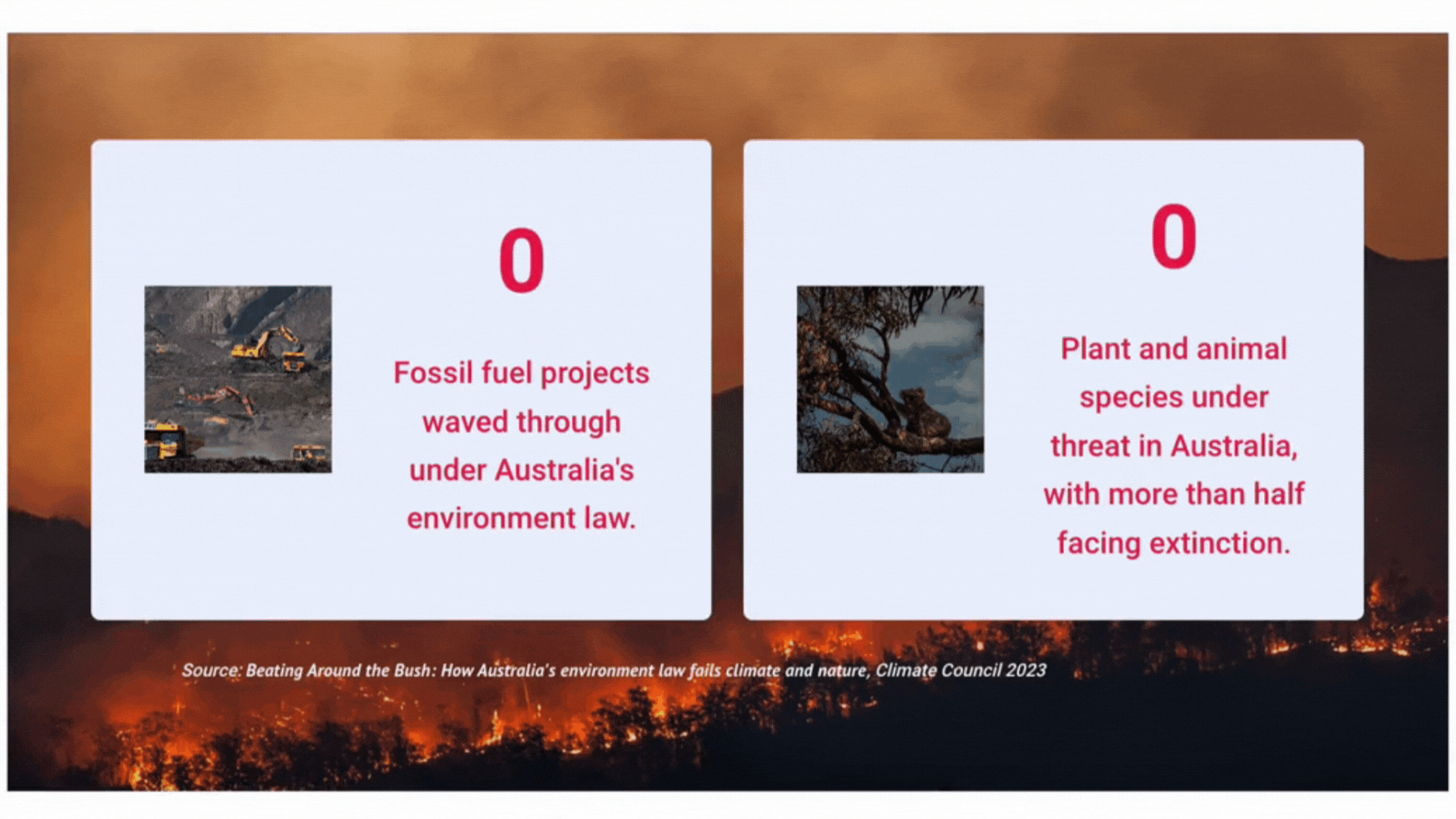 0

Fossil fuel projects waved through under Australia's environment law.

0

Plant and animal species under threat in Australia, with more than half facing extinction.

Source: Beating Around the Bush: How Australia's environment law fails climate and nature, Climate Council 2023